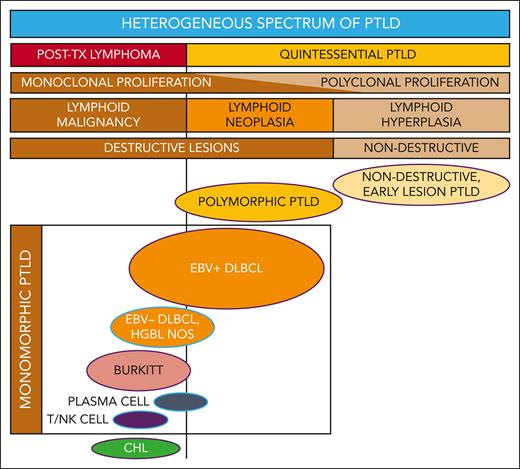 HETEROGENEOUS SPECTRUM OF PTLD

POST-TX LYMPHOMA

QUINTESSENTIAL PTLD

MONOCLONAL PROLIFERATION

POLYCLONAL PROLIFERATION

LYMPHOID MALIGNANCY

LYMPHOID NEOPLASIA

LYMPHOID HYPERPLASIA

DESTRUCTIVE LESIONS

NON-DESTRUCTIVE

NON-DESTRUCTIVE, EARLY LESION PTLD

POLYMORPHIC PTLD

MONOMORPHIC PTLD

EBV+ DLBCL

EBV– DLBCL, HGBL NOS

BURKITT

PLASMA CELL

T/NK CELL

CHL